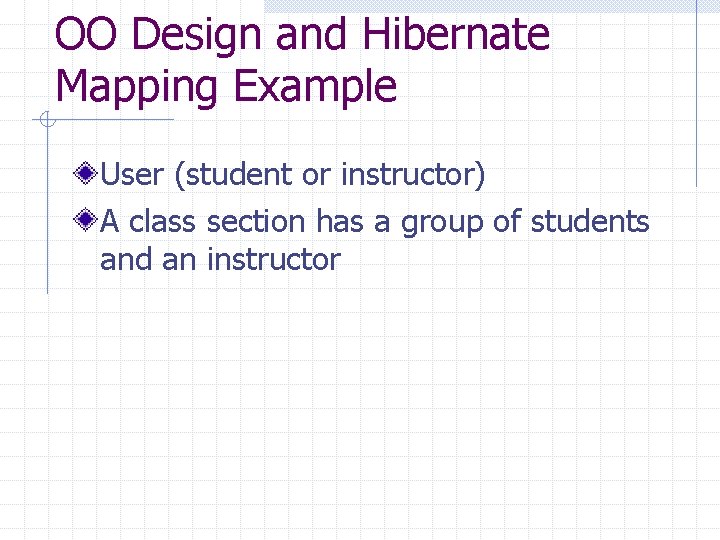 OO Design and Hibernate Mapping Example

User (student or instructor)

A class section has a group of students and an instructor